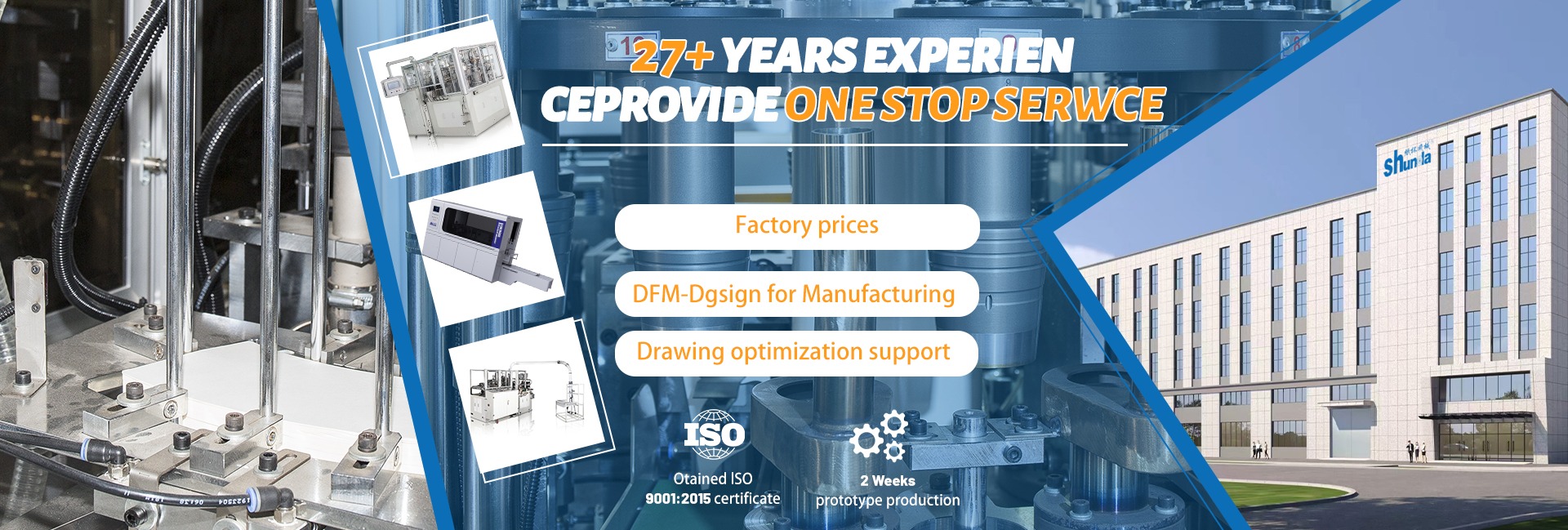 27+ YEARS EXPERIEN
CEPROVIDE ONE STOP SERWCE

Factory prices

DFM-Dgsign for Manufacturing

Drawing optimization support

ISO

Otained ISO 9001:2015 certificate

2 Weeks prototype production

Shunda